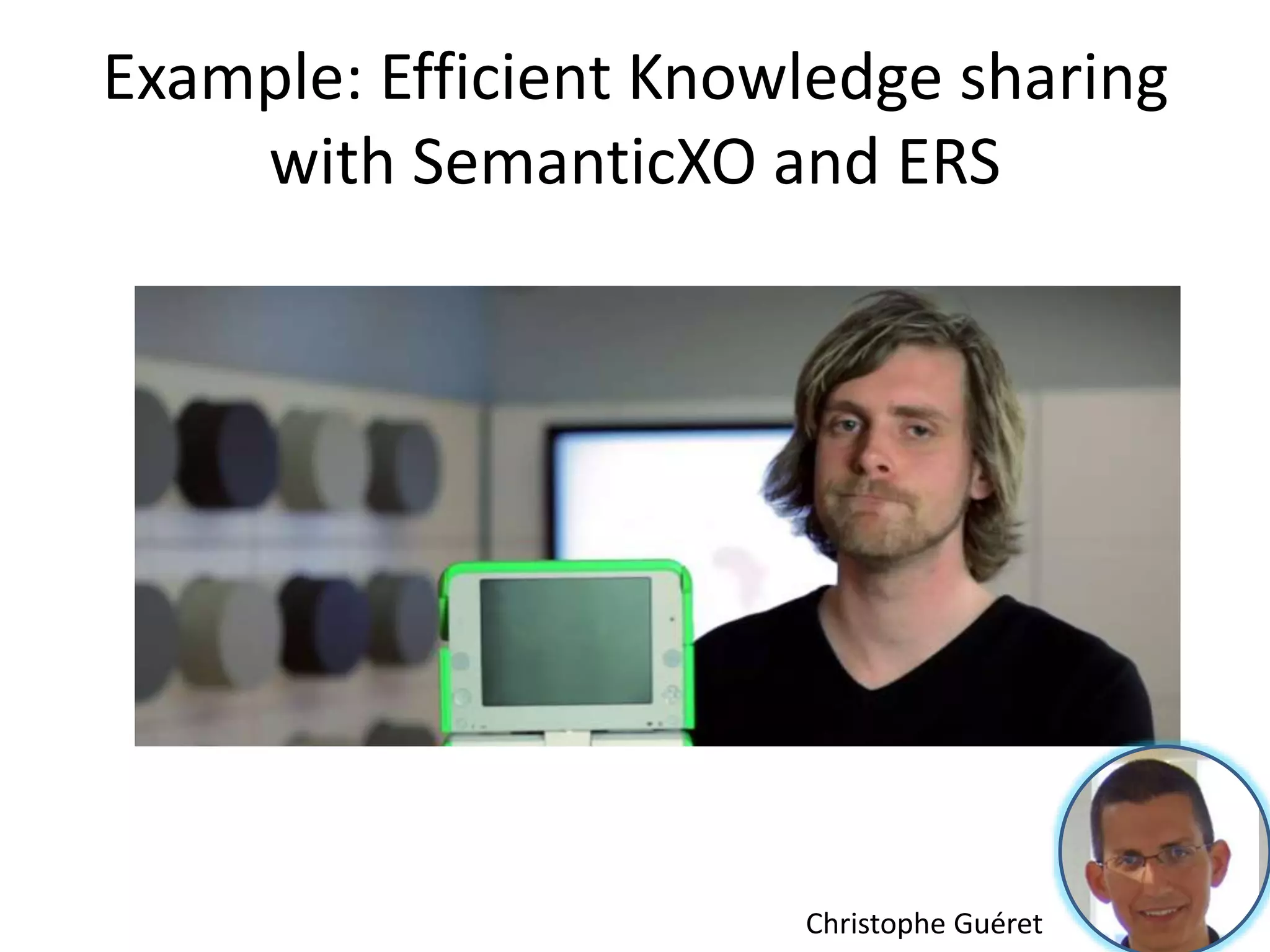 Example: Efficient Knowledge sharing with SemanticXO and ERS

Christophe Guéret